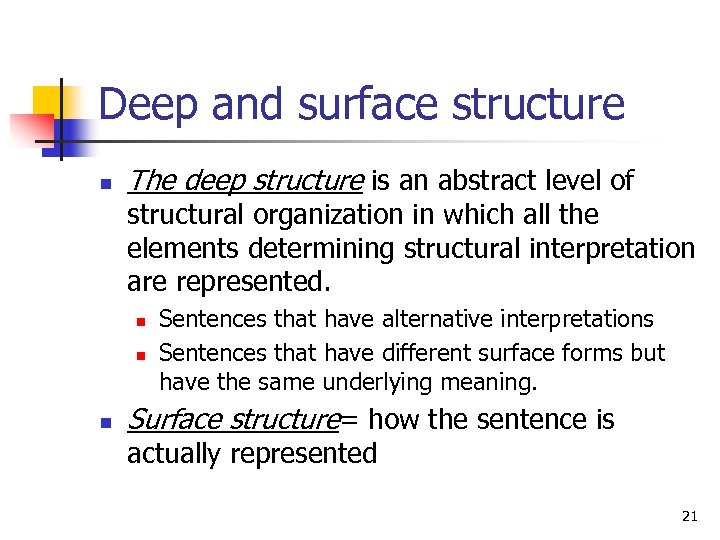 Deep and surface structure

- The deep structure is an abstract level of structural organization in which all the elements determining structural interpretation are represented.
  - Sentences that have alternative interpretations
  - Sentences that have different surface forms but have the same underlying meaning.
- Surface structure= how the sentence is actually represented

21